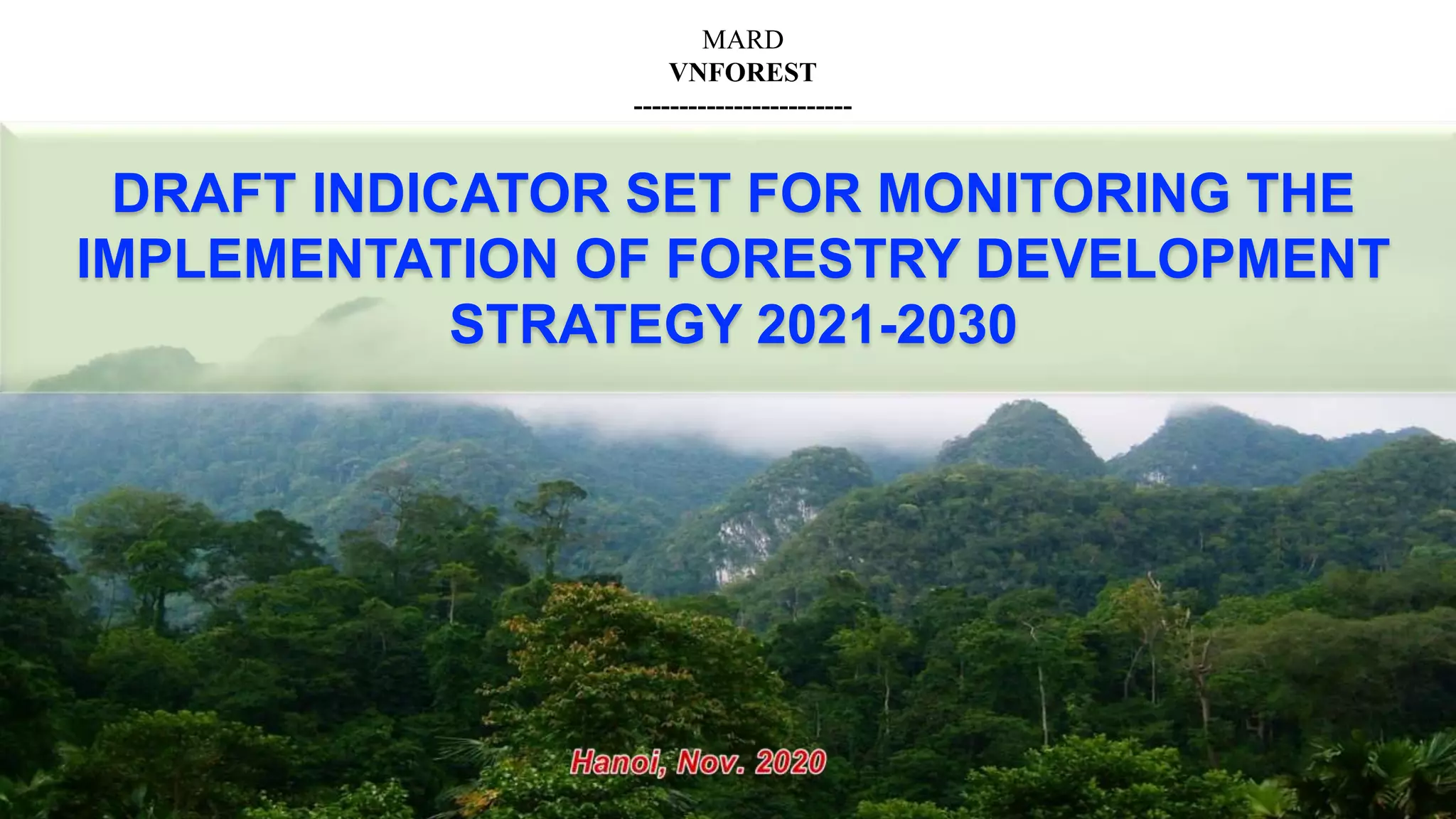 MARD
VNFOREST
-------------------------

DRAFT INDICATOR SET FOR MONITORING THE IMPLEMENTATION OF FORESTRY DEVELOPMENT STRATEGY 2021-2030

Hanoi, Nov. 2020